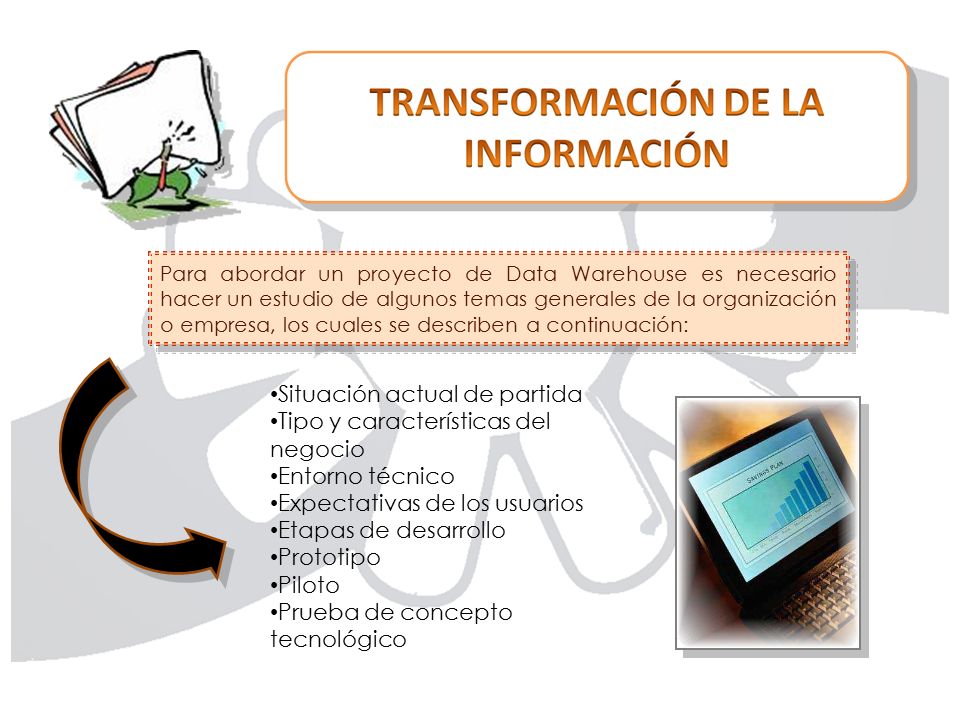 TRANSFORMACIÓN DE LA INFORMACIÓN

Para abordar un proyecto de Data Warehouse es necesario hacer un estudio de algunos temas generales de la organización o empresa, los cuales se describen a continuación:

•Situación actual de partida
•Tipo y características del negocio
•Entorno técnico
•Expectativas de los usuarios
•Etapas de desarrollo
•Prototipo
•Piloto
•Prueba de concepto tecnológico

SAVINGS PLAN